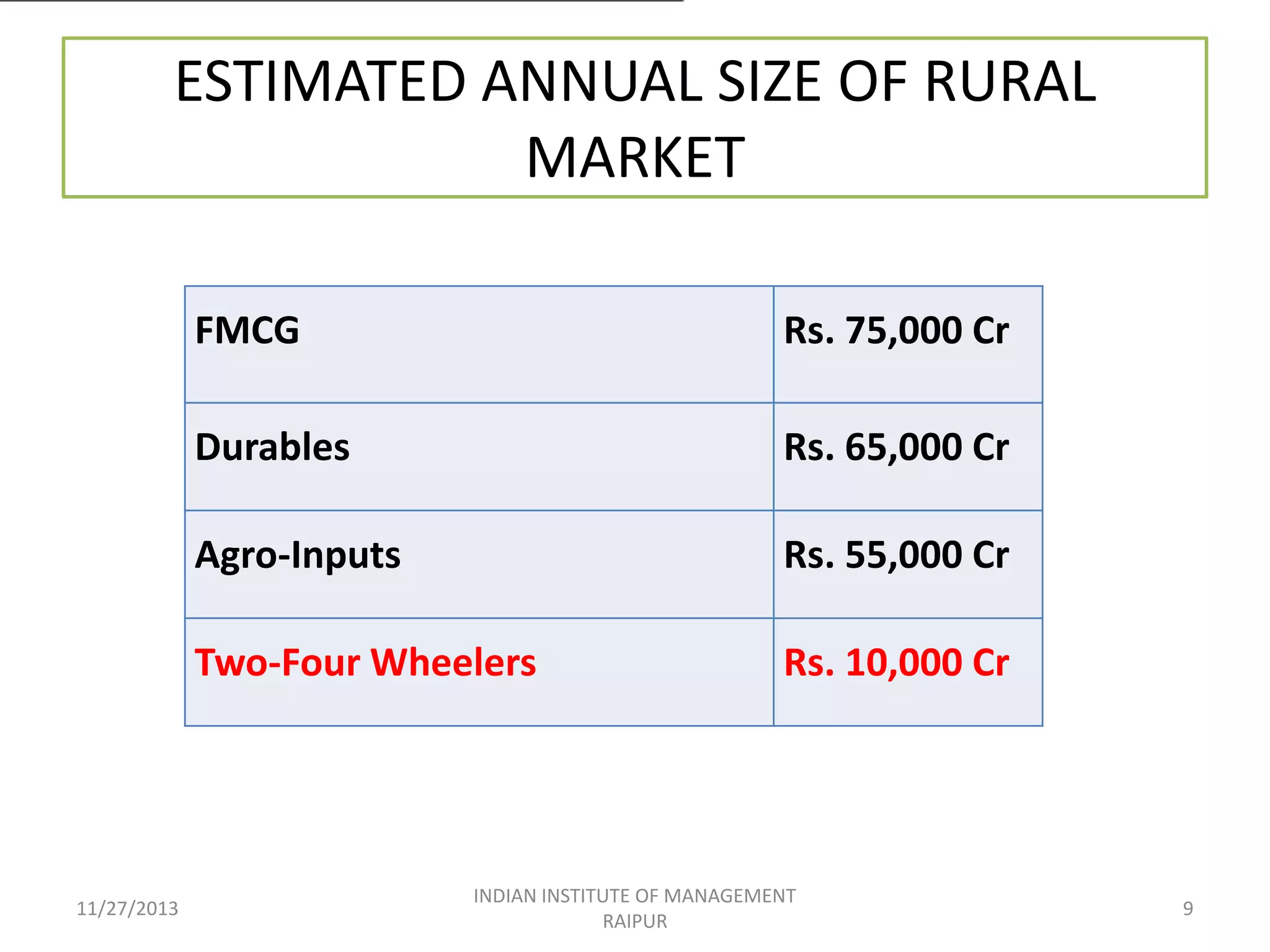 ESTIMATED ANNUAL SIZE OF RURAL MARKET

| FMCG | Rs. 75,000 Cr |
|---|---|
| Durables | Rs. 65,000 Cr |
| Agro-Inputs | Rs. 55,000 Cr |
| Two-Four Wheelers | Rs. 10,000 Cr |

11/27/2013

INDIAN INSTITUTE OF MANAGEMENT RAIPUR

9